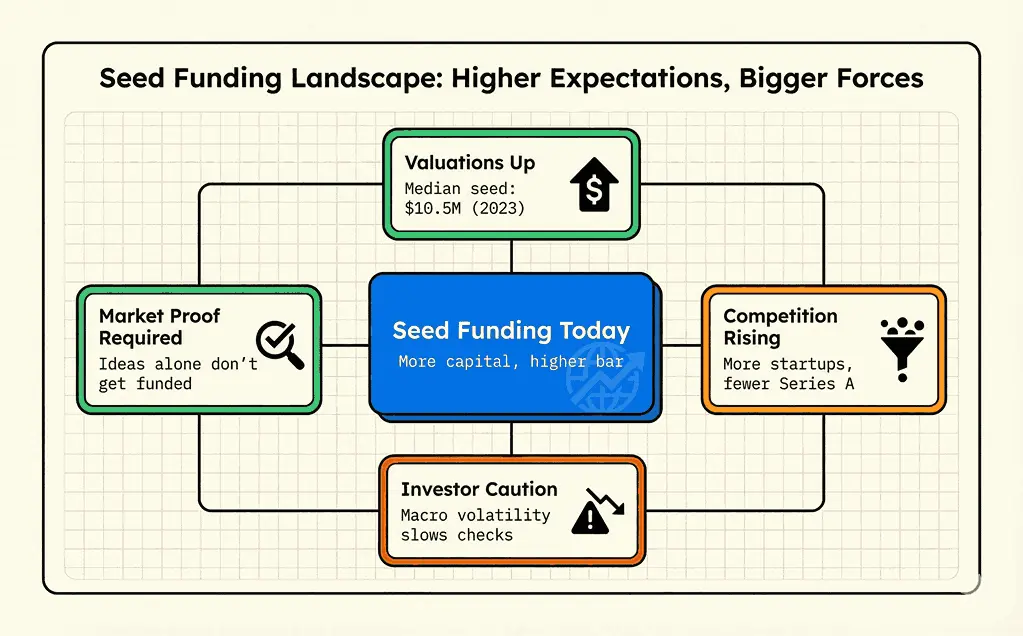 Seed Funding Landscape: Higher Expectations, Bigger Forces

Valuations Up
Median seed: $10.5M (2023)

Market Proof Required
Ideas alone don't get funded

Seed Funding Today
More capital, higher bar

Competition Rising
More startups, fewer Series A

Investor Caution
Macro volatility slows checks